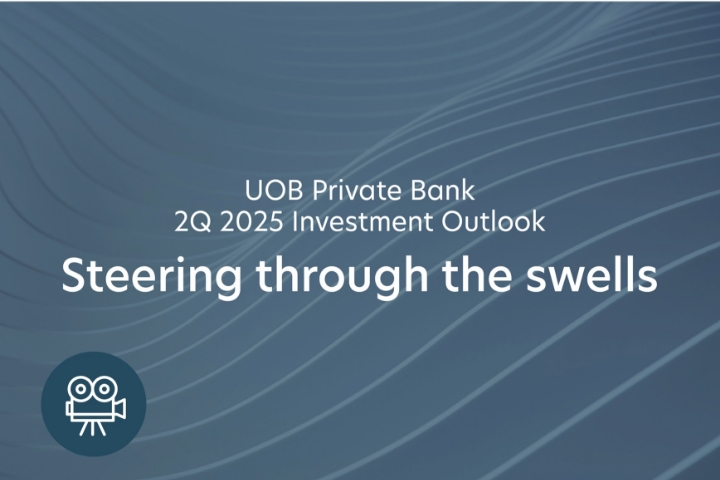 UOB Private Bank
2Q 2025 Investment Outlook

Steering through the swells